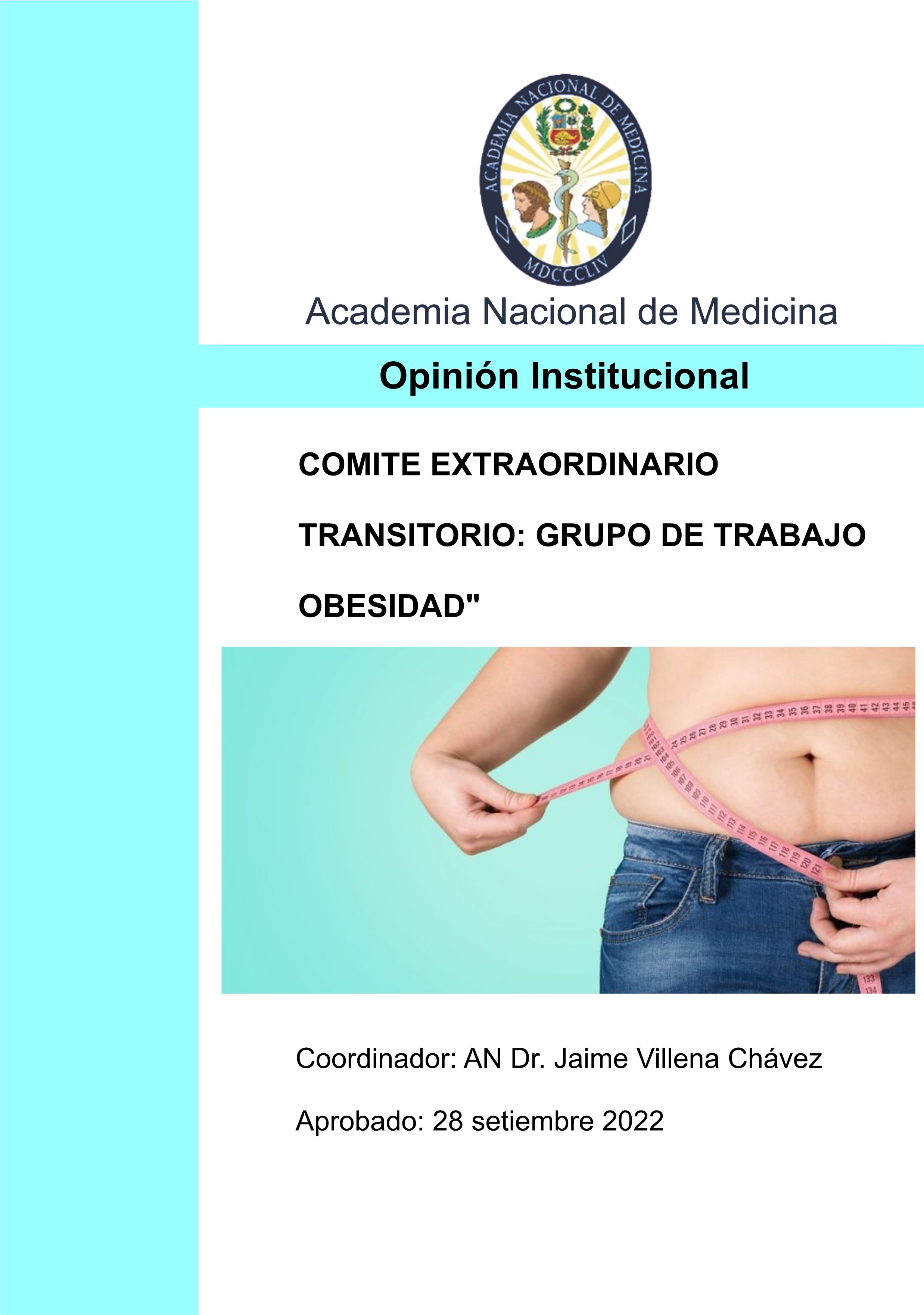 ACADEMIA NACIONAL DE MEDICINA
MDCCCLIV

Academia Nacional de Medicina

Opinión Institucional

COMITE EXTRAORDINARIO TRANSITORIO: GRUPO DE TRABAJO OBESIDAD"

Coordinador: AN Dr. Jaime Villena Chávez

Aprobado: 28 setiembre 2022